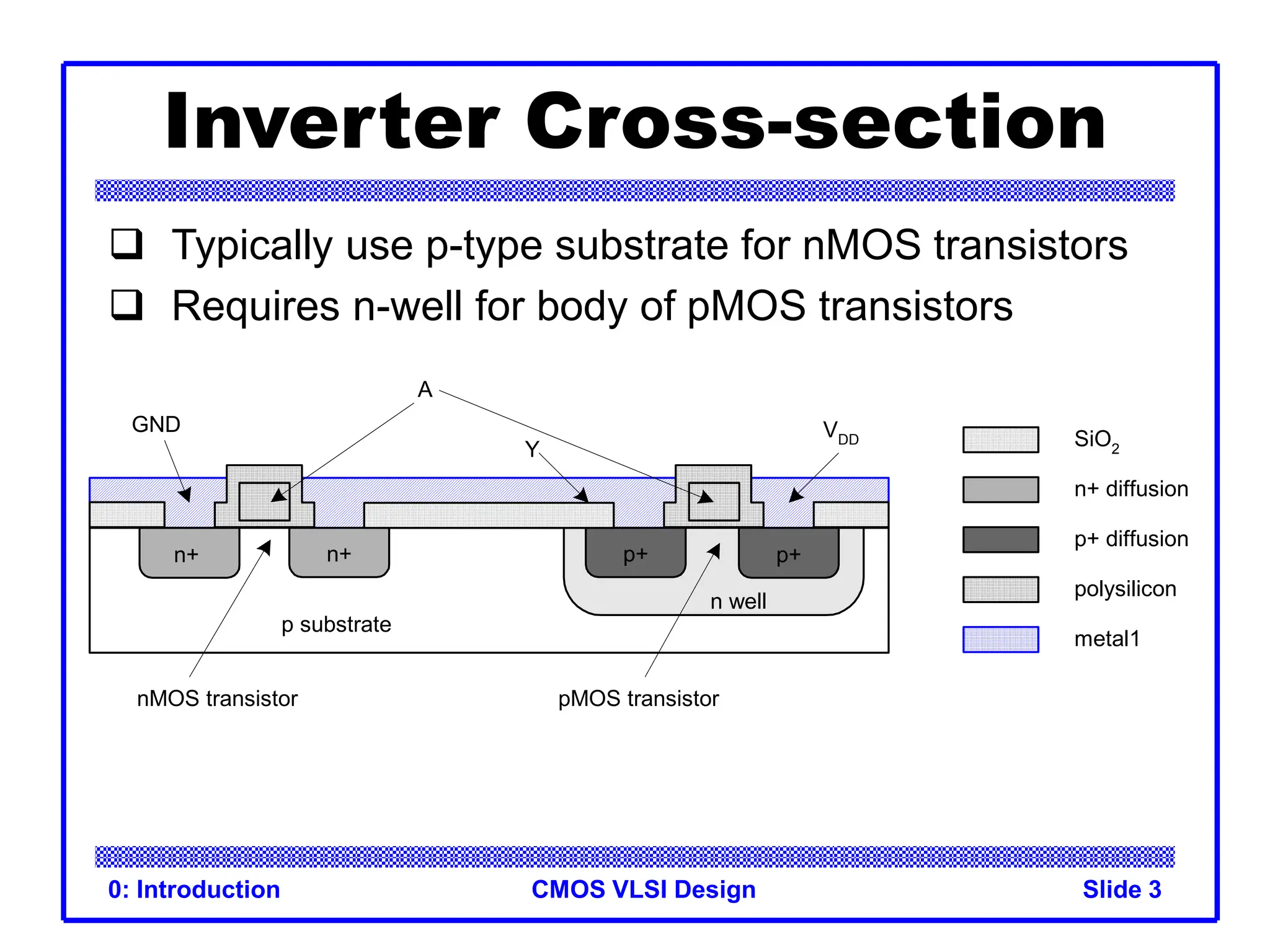 Inverter Cross-section

❑ Typically use p-type substrate for nMOS transistors
❑ Requires n-well for body of pMOS transistors

A
GND
Y
$V_{DD}$
n+
n+
p+
p+
n well
p substrate
nMOS transistor
pMOS transistor

$SiO_2$
n+ diffusion
p+ diffusion
polysilicon
metal1

0: Introduction
CMOS VLSI Design
Slide 3